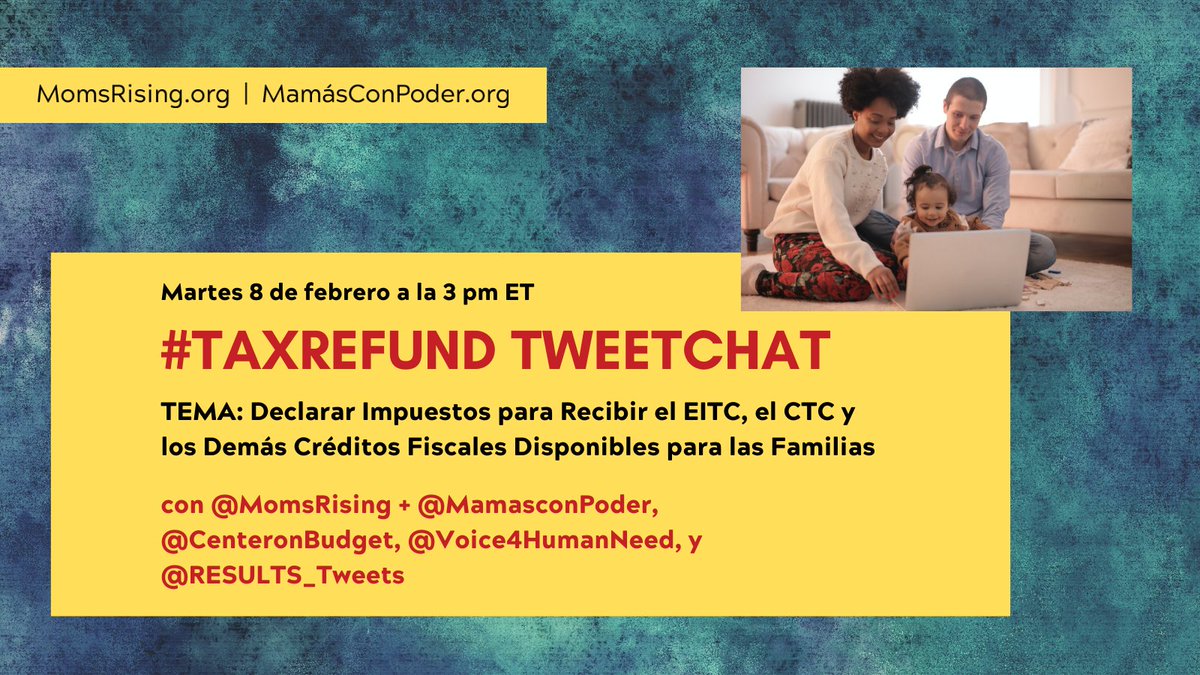 MomsRising.org | MamásConPoder.org

Martes 8 de febrero a la 3 pm ET

#TAXREFUND TWEETCHAT

TEMA: Declarar Impuestos para Recibir el EITC, el CTC y los Demás Créditos Fiscales Disponibles para las Familias

con @MomsRising + @MamasconPoder, @CenteronBudget, @Voice4HumanNeed, y @RESULTS_Tweets